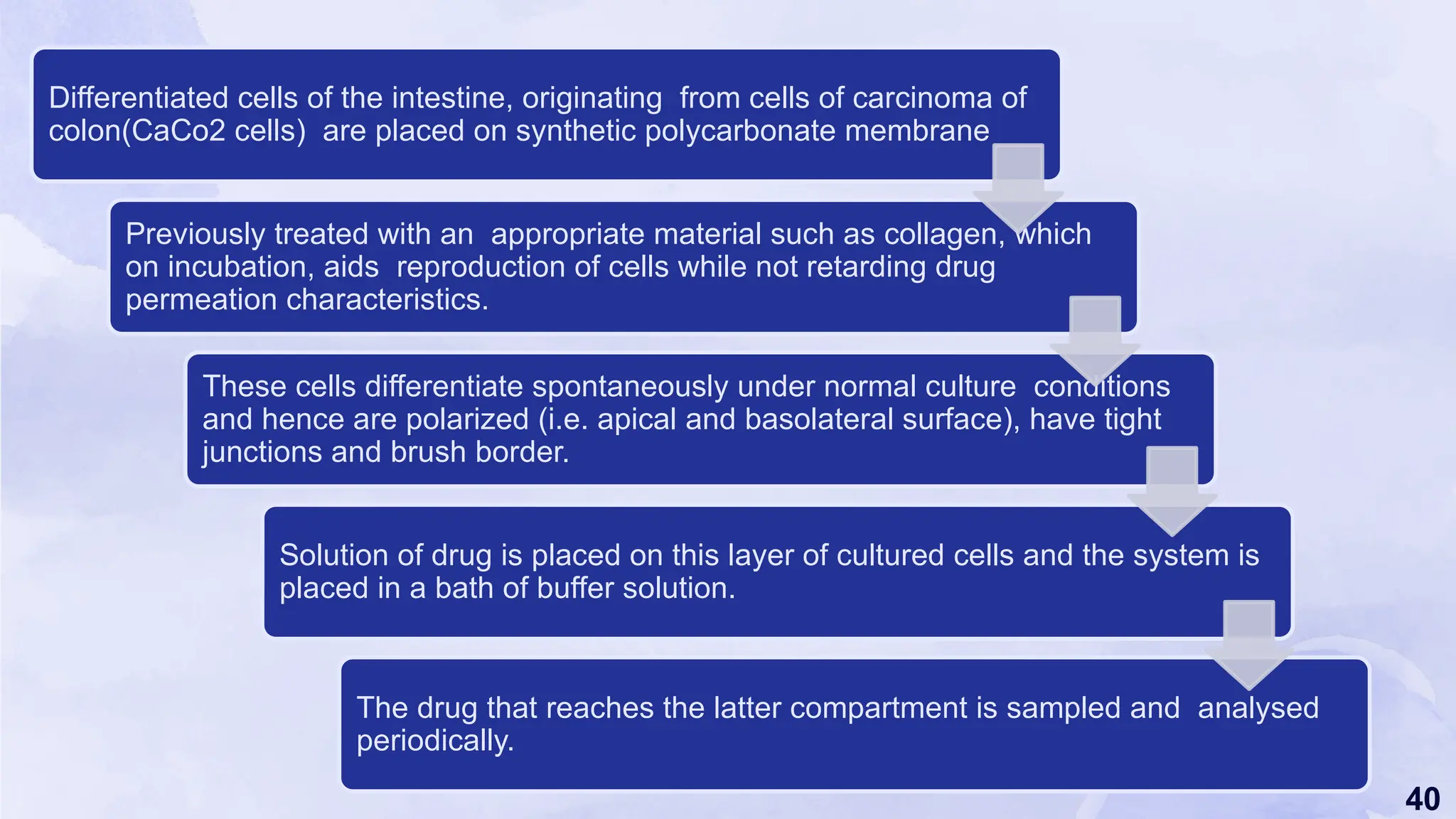 Differentiated cells of the intestine, originating from cells of carcinoma of colon(CaCo2 cells) are placed on synthetic polycarbonate membrane

Previously treated with an appropriate material such as collagen, which on incubation, aids reproduction of cells while not retarding drug permeation characteristics.

These cells differentiate spontaneously under normal culture conditions and hence are polarized (i.e. apical and basolateral surface), have tight junctions and brush border.

Solution of drug is placed on this layer of cultured cells and the system is placed in a bath of buffer solution.

The drug that reaches the latter compartment is sampled and analysed periodically.

40